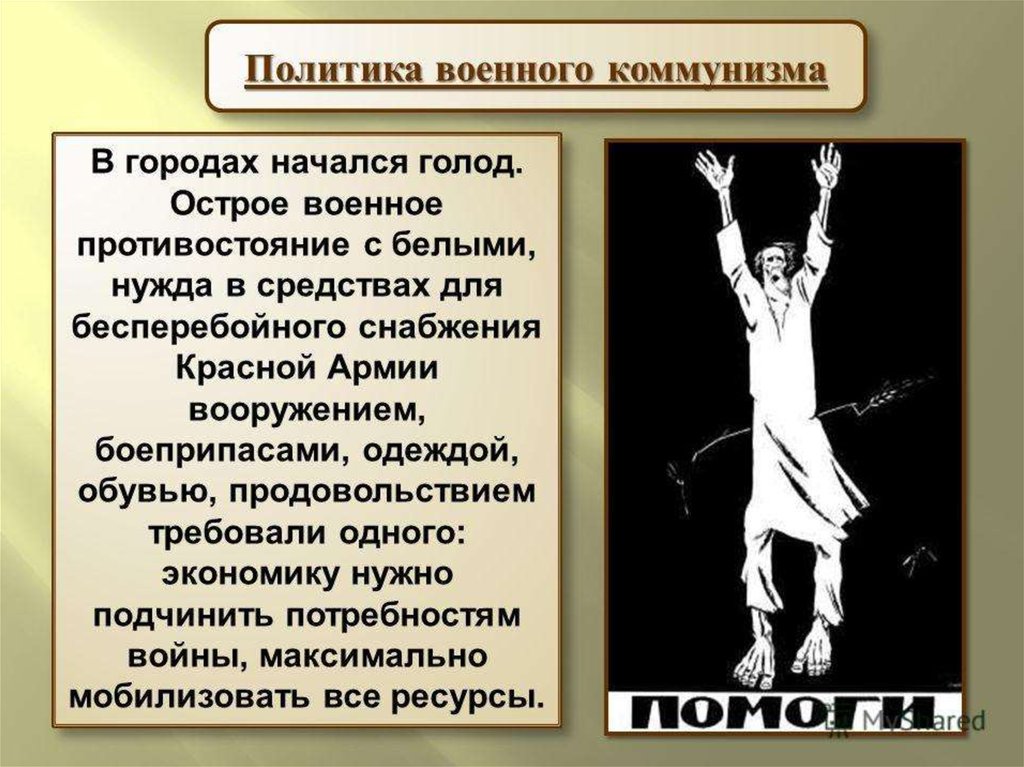 Политика военного коммунизма

В городах начался голод. Острое военное противостояние с белыми, нужда в средствах для бесперебойного снабжения Красной Армии вооружением, боеприпасами, одеждой, обувью, продовольствием требовали одного: экономику нужно подчинить потребностям войны, максимально мобилизовать все ресурсы.

ПОМОГИ

MyShared